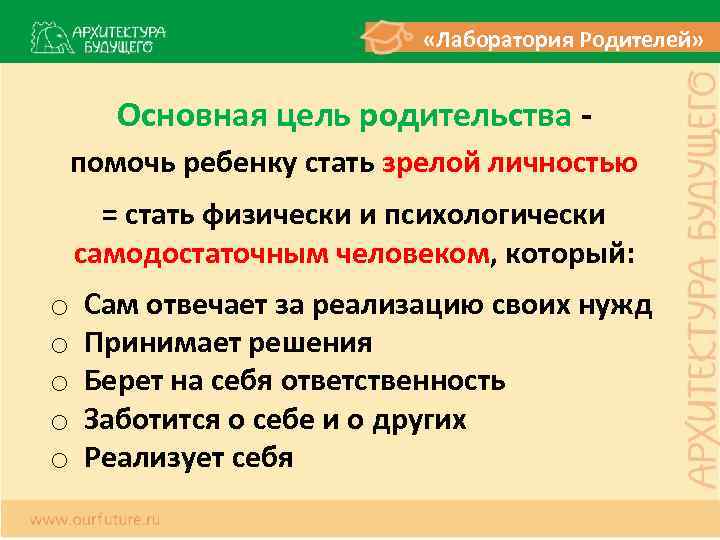 АРХИТЕКТУРА БУДУЩЕГО

«Лаборатория Родителей»

Основная цель родительства - помочь ребенку стать зрелой личностью

= стать физически и психологически самодостаточным человеком, который:

○ Сам отвечает за реализацию своих нужд
○ Принимает решения
○ Берет на себя ответственность
○ Заботится о себе и о других
○ Реализует себя

АРХИТЕКТУРА БУДУЩЕГО

www.ourfuture.ru